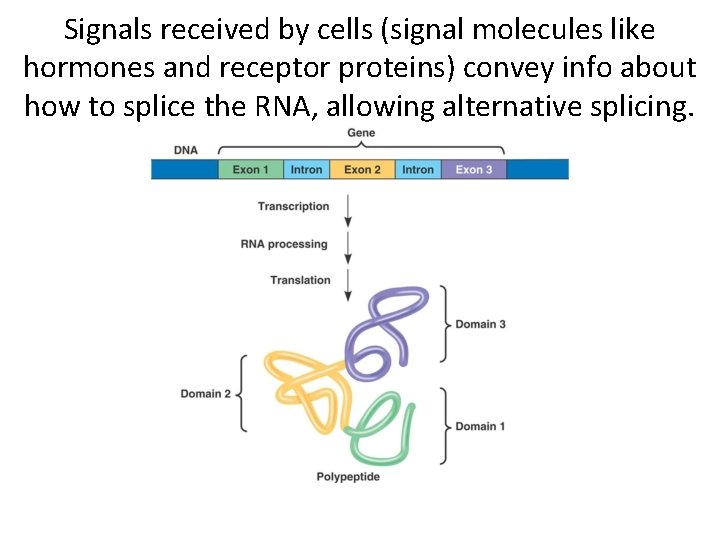 Signals received by cells (signal molecules like hormones and receptor proteins) convey info about how to splice the RNA, allowing alternative splicing.

Gene
DNA
Exon 1
Intron
Exon 2
Intron
Exon 3

Transcription
RNA processing
Translation

Domain 3
Domain 2
Domain 1
Polypeptide